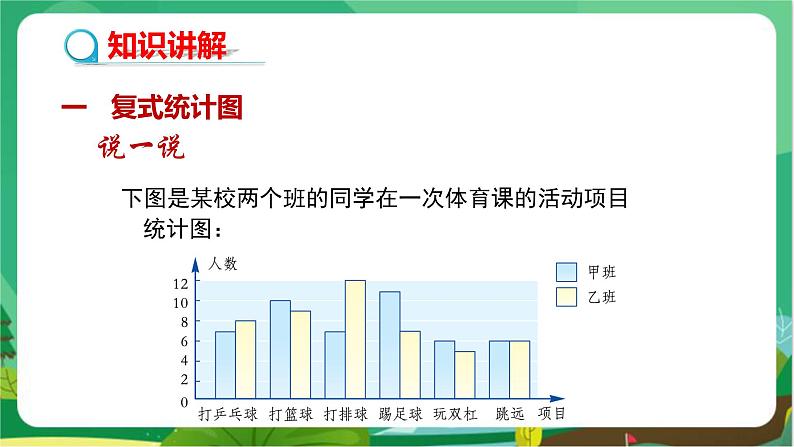 知识讲解

一 复式统计图

说一说

下图是某校两个班的同学在一次体育课的活动项目统计图：

人数
12
10
8
6
4
2
0

甲班
乙班

打乒乓球 打篮球 打排球 踢足球 玩双杠 跳远 项目